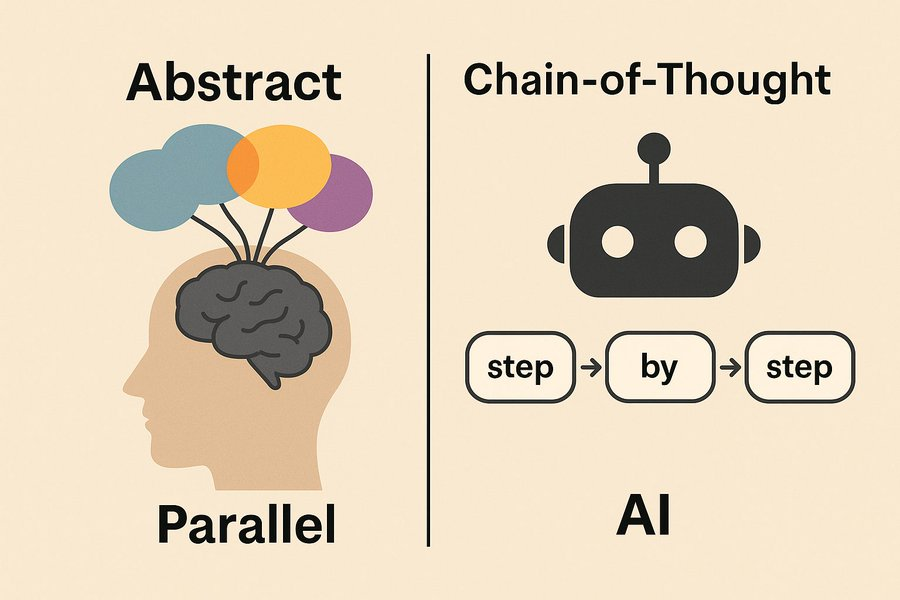 Abstract

Parallel

Chain-of-Thought

step → by → step

AI